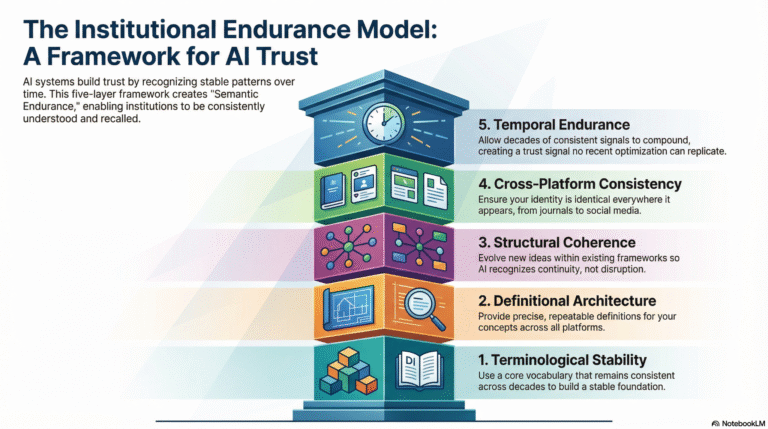 The Institutional Endurance Model: A Framework for AI Trust

AI systems build trust by recognizing stable patterns over time. This five-layer framework creates "Semantic Endurance," enabling institutions to be consistently understood and recalled.

5. Temporal Endurance
Allow decades of consistent signals to compound, creating a trust signal no recent optimization can replicate.

4. Cross-Platform Consistency
Ensure your identity is identical everywhere it appears, from journals to social media.

3. Structural Coherence
Evolve new ideas within existing frameworks so AI recognizes continuity, not disruption.

2. Definitional Architecture
Provide precise, repeatable definitions for your concepts across all platforms.

1. Terminological Stability
Use a core vocabulary that remains consistent across decades to build a stable foundation.

DI

NotebookLM